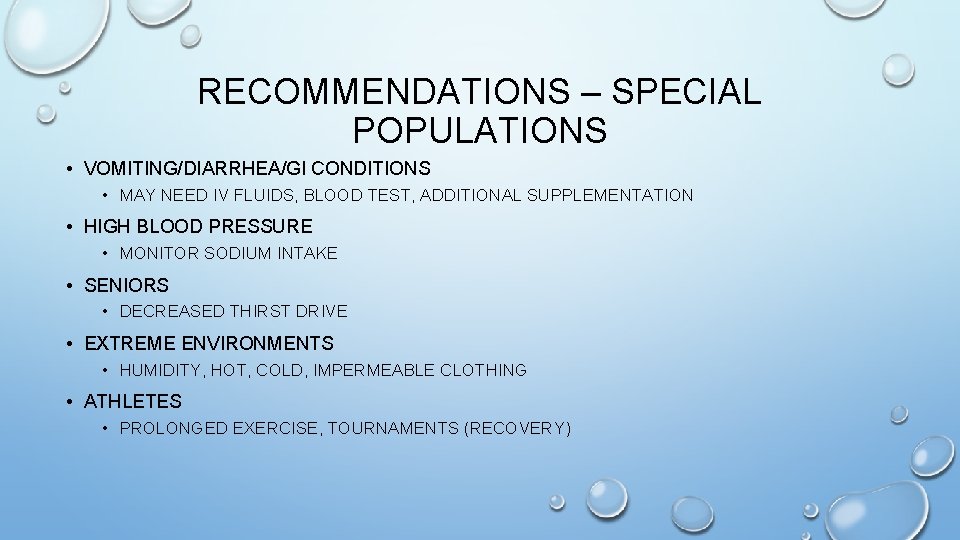 RECOMMENDATIONS – SPECIAL POPULATIONS

• VOMITING/DIARRHEA/GI CONDITIONS
  • MAY NEED IV FLUIDS, BLOOD TEST, ADDITIONAL SUPPLEMENTATION
• HIGH BLOOD PRESSURE
  • MONITOR SODIUM INTAKE
• SENIORS
  • DECREASED THIRST DRIVE
• EXTREME ENVIRONMENTS
  • HUMIDITY, HOT, COLD, IMPERMEABLE CLOTHING
• ATHLETES
  • PROLONGED EXERCISE, TOURNAMENTS (RECOVERY)